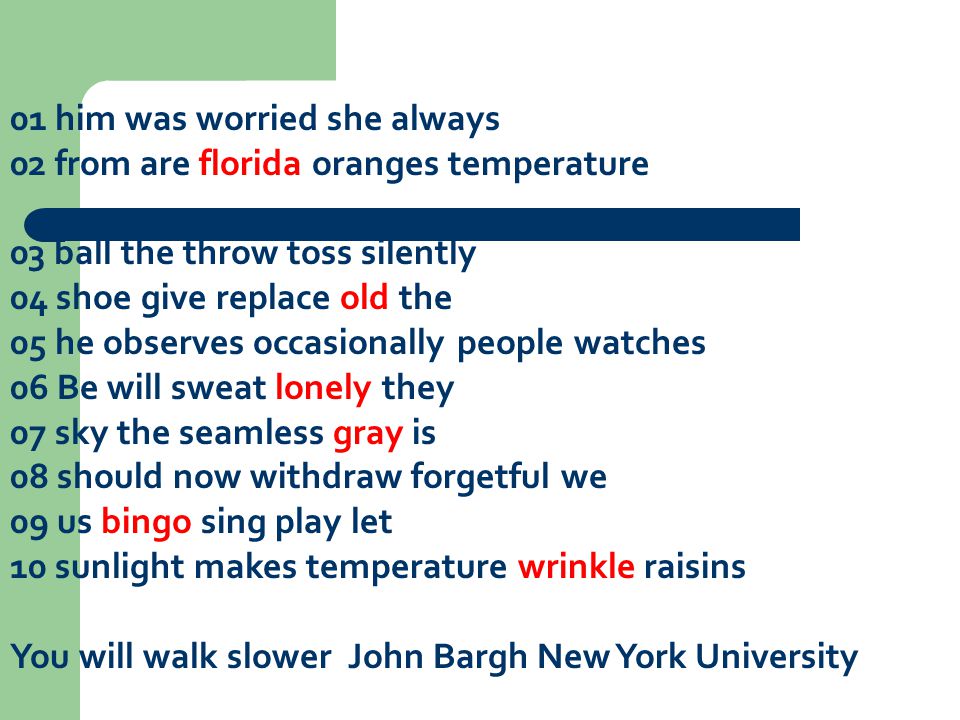 01 him was worried she always
02 from are florida oranges temperature

03 ball the throw toss silently
04 shoe give replace old the
05 he observes occasionally people watches
06 Be will sweat lonely they
07 sky the seamless gray is
08 should now withdraw forgetful we
09 us bingo sing play let
10 sunlight makes temperature wrinkle raisins

You will walk slower John Bargh New York University